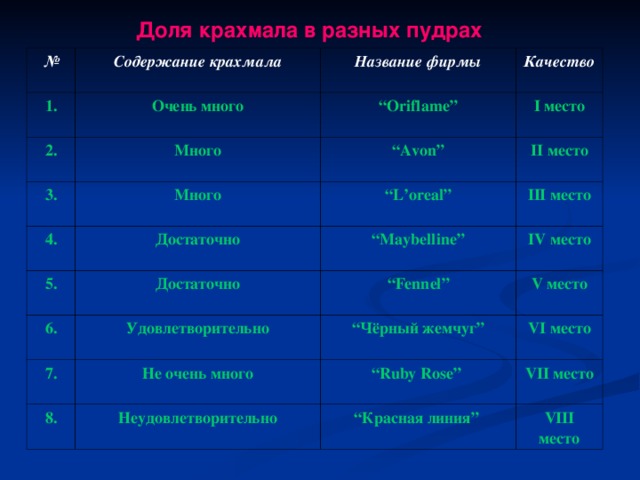 Доля крахмала в разных пудрах

| № | Содержание крахмала | Название фирмы | Качество |
|---|---|---|---|
| 1. | Очень много | “Oriflame” | I место |
| 2. | Много | “Avon” | II место |
| 3. | Много | “L’oreal” | III место |
| 4. | Достаточно | “Maybelline” | IV место |
| 5. | Достаточно | “Fennel” | V место |
| 6. | Удовлетворительно | “Чёрный жемчуг” | VI место |
| 7. | Не очень много | “Ruby Rose” | VII место |
| 8. | Неудовлетворительно | “Красная линия” | VIII место |